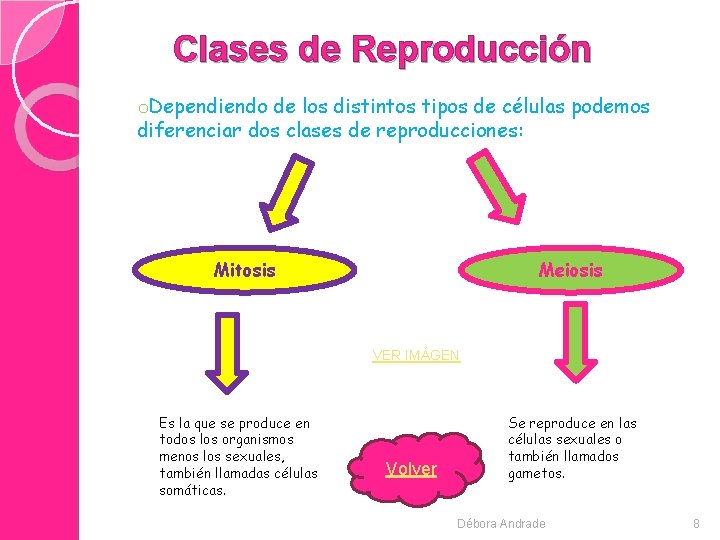 Clases de Reproducción

oDependiendo de los distintos tipos de células podemos diferenciar dos clases de reproducciones:

Mitosis

Meiosis

VER IMÁGEN

Es la que se produce en todos los organismos menos los sexuales, también llamadas células somáticas.

Volver

Se reproduce en las células sexuales o también llamados gametos.

Débora Andrade

8